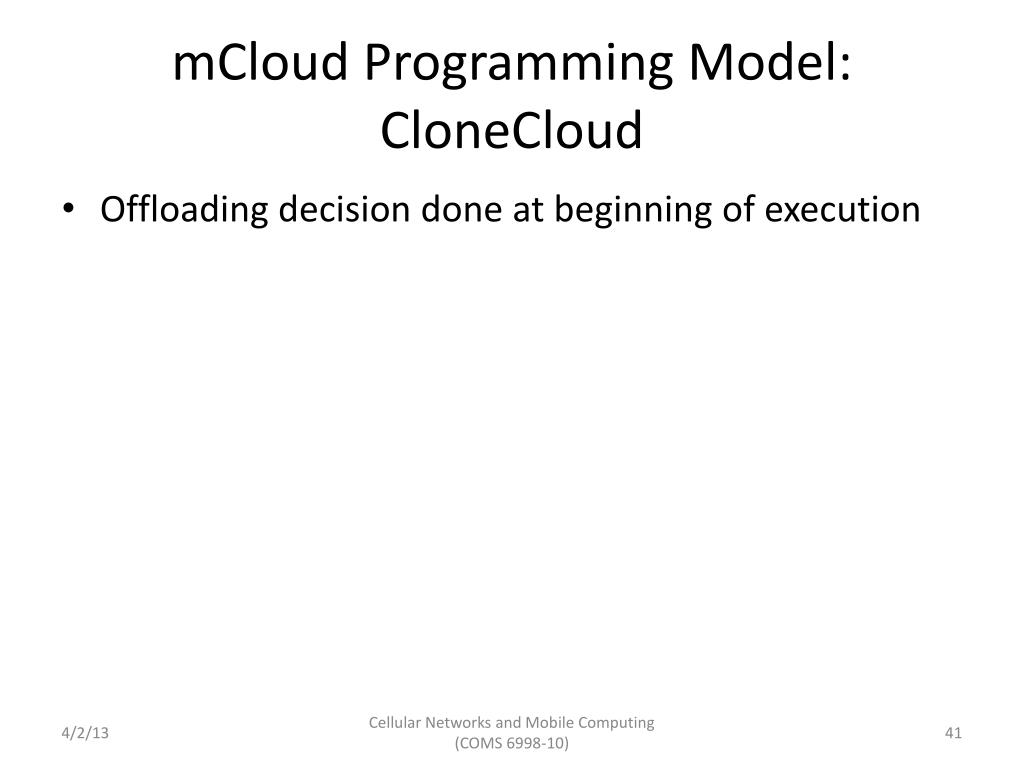 mCloud Programming Model: CloneCloud

• Offloading decision done at beginning of execution

4/2/13

Cellular Networks and Mobile Computing (COMS 6998-10)

41